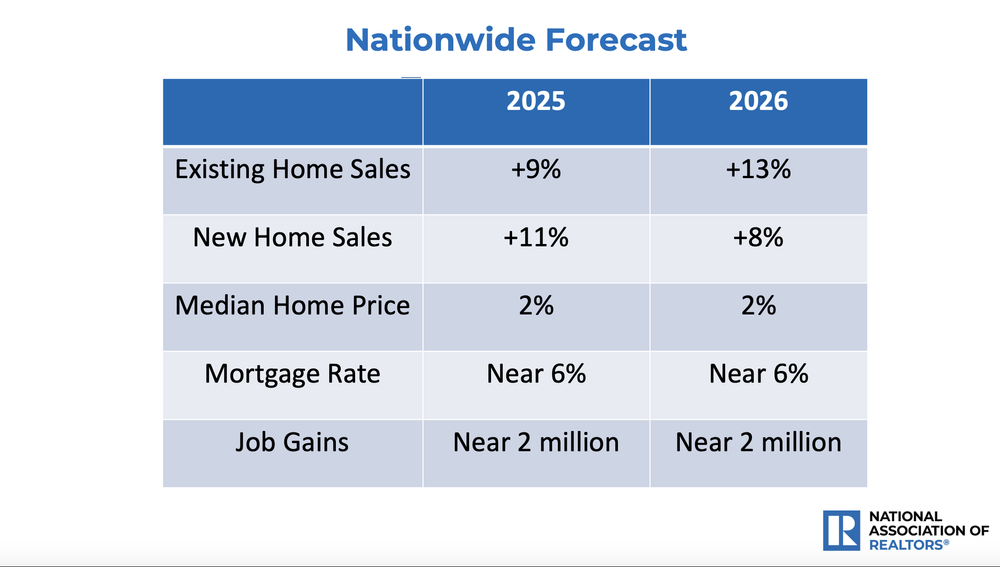 Nationwide Forecast

| | 2025 | 2026 |
|---|---|---|
| Existing Home Sales | +9% | +13% |
| New Home Sales | +11% | +8% |
| Median Home Price | 2% | 2% |
| Mortgage Rate | Near 6% | Near 6% |
| Job Gains | Near 2 million | Near 2 million |

R NATIONAL ASSOCIATION OF REALTORS®